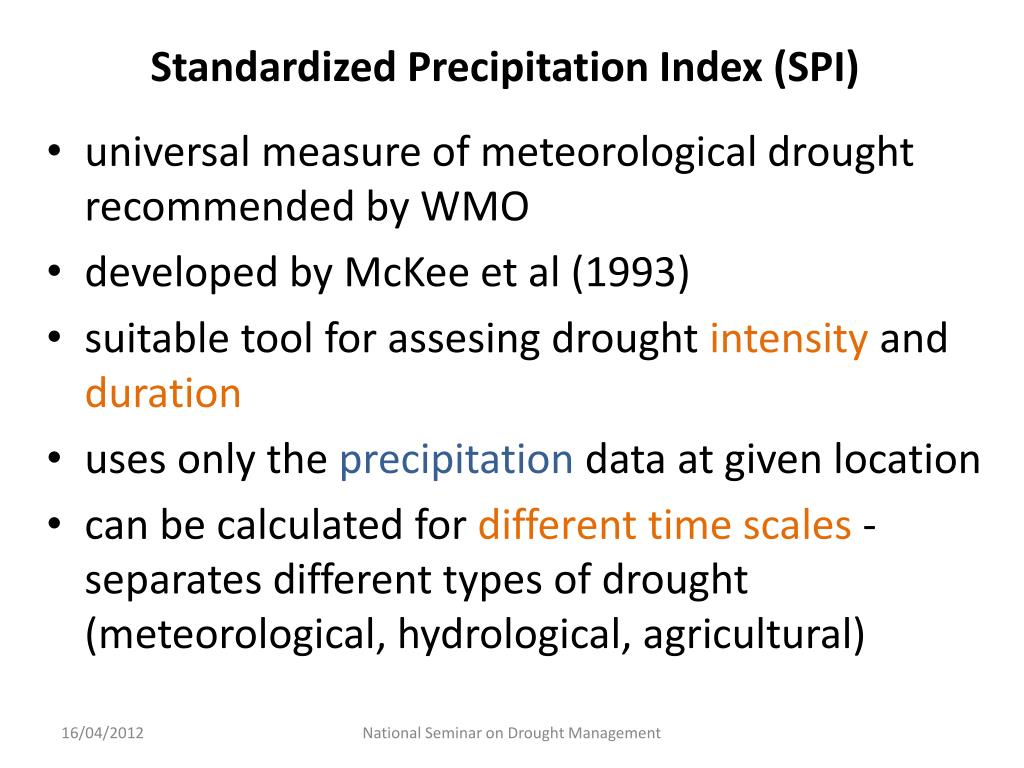 Standardized Precipitation Index (SPI)

• universal measure of meteorological drought recommended by WMO
• developed by McKee et al (1993)
• suitable tool for assesing drought intensity and duration
• uses only the precipitation data at given location
• can be calculated for different time scales - separates different types of drought (meteorological, hydrological, agricultural)

16/04/2012 National Seminar on Drought Management